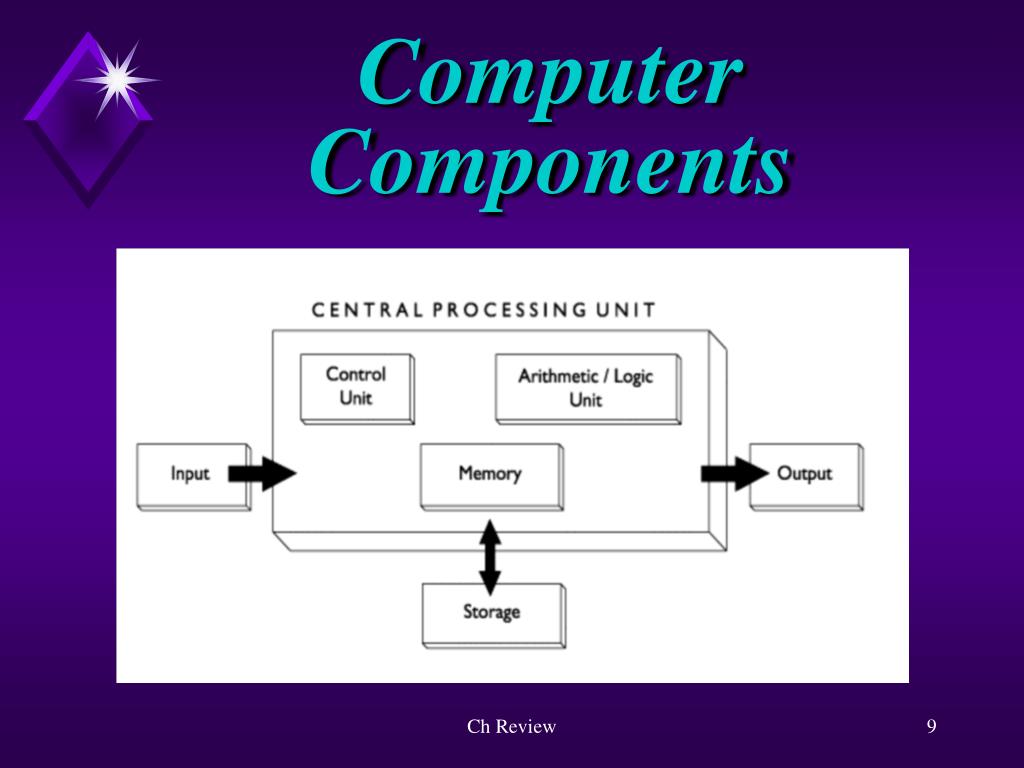 Computer Components

CENTRAL PROCESSING UNIT

Control Unit

Arithmetic / Logic Unit

Input

Memory

Output

Storage

Ch Review

9